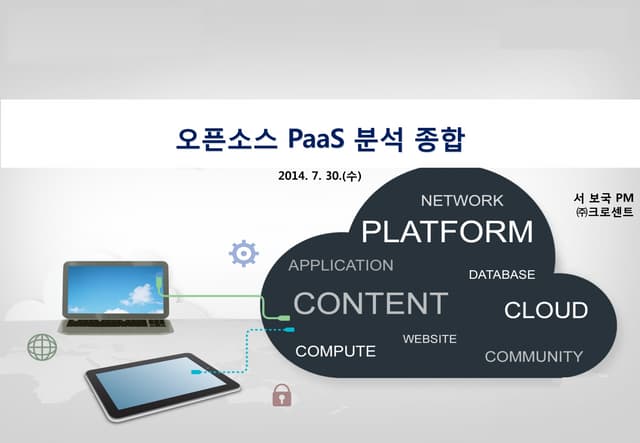 오픈소스 PaaS 분석 종합

2014. 7. 30.(수)

서 보국 PM
㈜크로센트

NETWORK
PLATFORM
APPLICATION
DATABASE
CONTENT
CLOUD
WEBSITE
COMPUTE
COMMUNITY